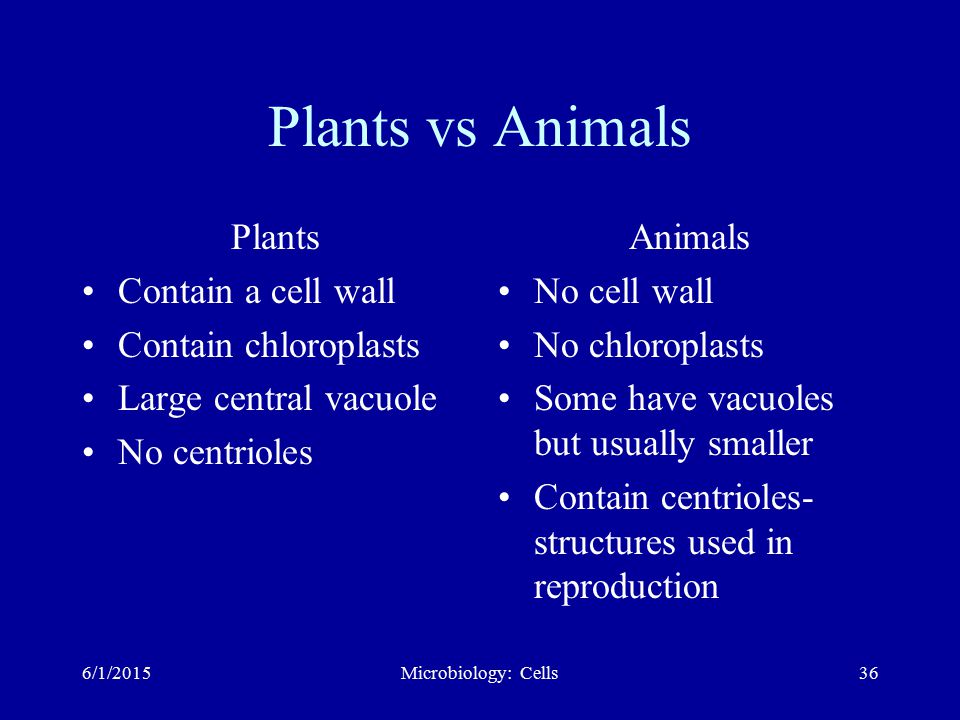 Plants vs Animals

Plants
• Contain a cell wall
• Contain chloroplasts
• Large central vacuole
• No centrioles

Animals
• No cell wall
• No chloroplasts
• Some have vacuoles but usually smaller
• Contain centrioles- structures used in reproduction

6/1/2015
Microbiology: Cells
36